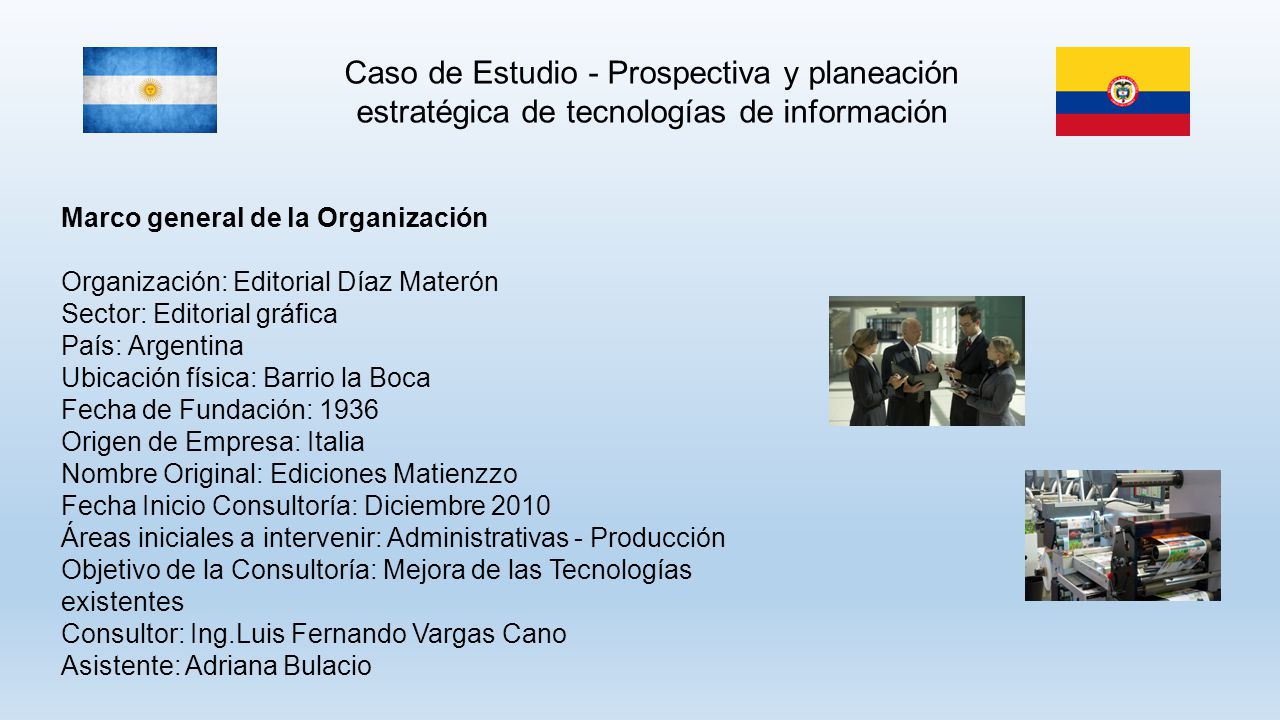 Caso de Estudio - Prospectiva y planeación estratégica de tecnologías de información

Marco general de la Organización

Organización: Editorial Díaz Materón
Sector: Editorial gráfica
País: Argentina
Ubicación física: Barrio la Boca
Fecha de Fundación: 1936
Origen de Empresa: Italia
Nombre Original: Ediciones Matienzzo
Fecha Inicio Consultoría: Diciembre 2010
Áreas iniciales a intervenir: Administrativas - Producción
Objetivo de la Consultoría: Mejora de las Tecnologías existentes
Consultor: Ing.Luis Fernando Vargas Cano
Asistente: Adriana Bulacio